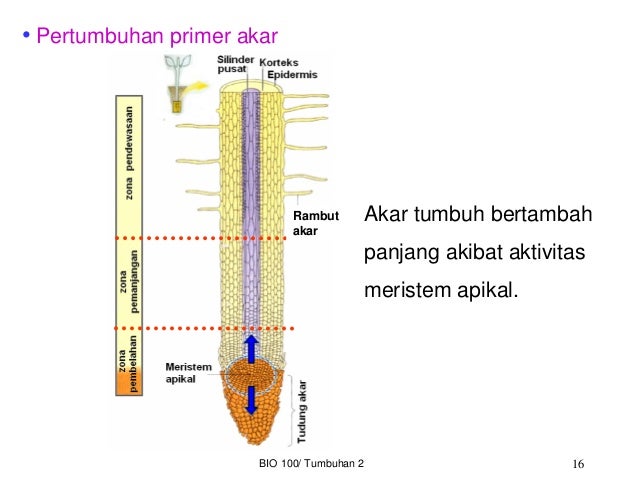 • Pertumbuhan primer akar

Silinder pusat
Korteks
Epidermis

zona pendewasaan
zona pemanjangan
zona pembelahan

Rambut akar

Meristem apikal

Tudung akar

Akar tumbuh bertambah panjang akibat aktivitas meristem apikal.

BIO 100/ Tumbuhan 2

16